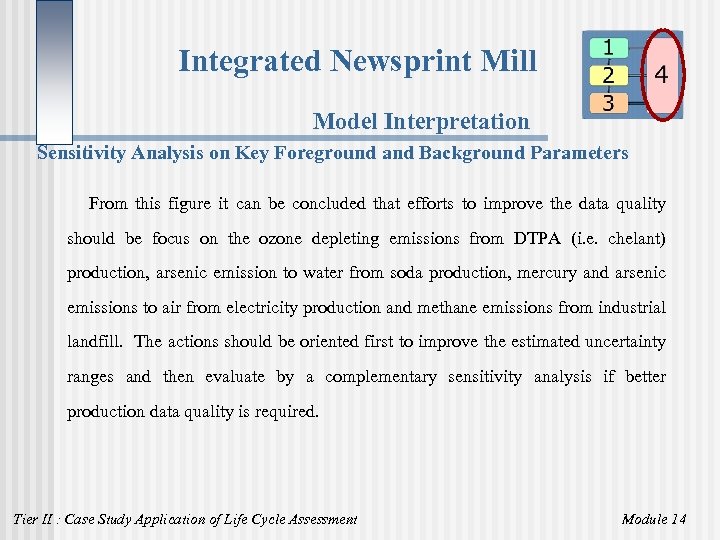 Integrated Newsprint Mill

1
2
3
4

Model Interpretation

Sensitivity Analysis on Key Foreground and Background Parameters

From this figure it can be concluded that efforts to improve the data quality should be focus on the ozone depleting emissions from DTPA (i.e. chelant) production, arsenic emission to water from soda production, mercury and arsenic emissions to air from electricity production and methane emissions from industrial landfill. The actions should be oriented first to improve the estimated uncertainty ranges and then evaluate by a complementary sensitivity analysis if better production data quality is required.

Tier II : Case Study Application of Life Cycle Assessment

Module 14